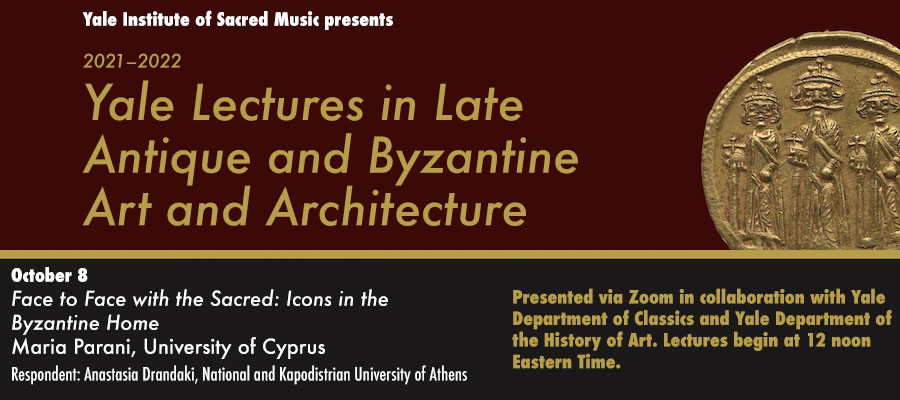 Yale Institute of Sacred Music presents

2021–2022

Yale Lectures in Late Antique and Byzantine Art and Architecture

October 8

Face to Face with the Sacred: Icons in the Byzantine Home

Maria Parani, University of Cyprus

Respondent: Anastasia Drandaki, National and Kapodistrian University of Athens

Presented via Zoom in collaboration with Yale Department of Classics and Yale Department of the History of Art. Lectures begin at 12 noon Eastern Time.